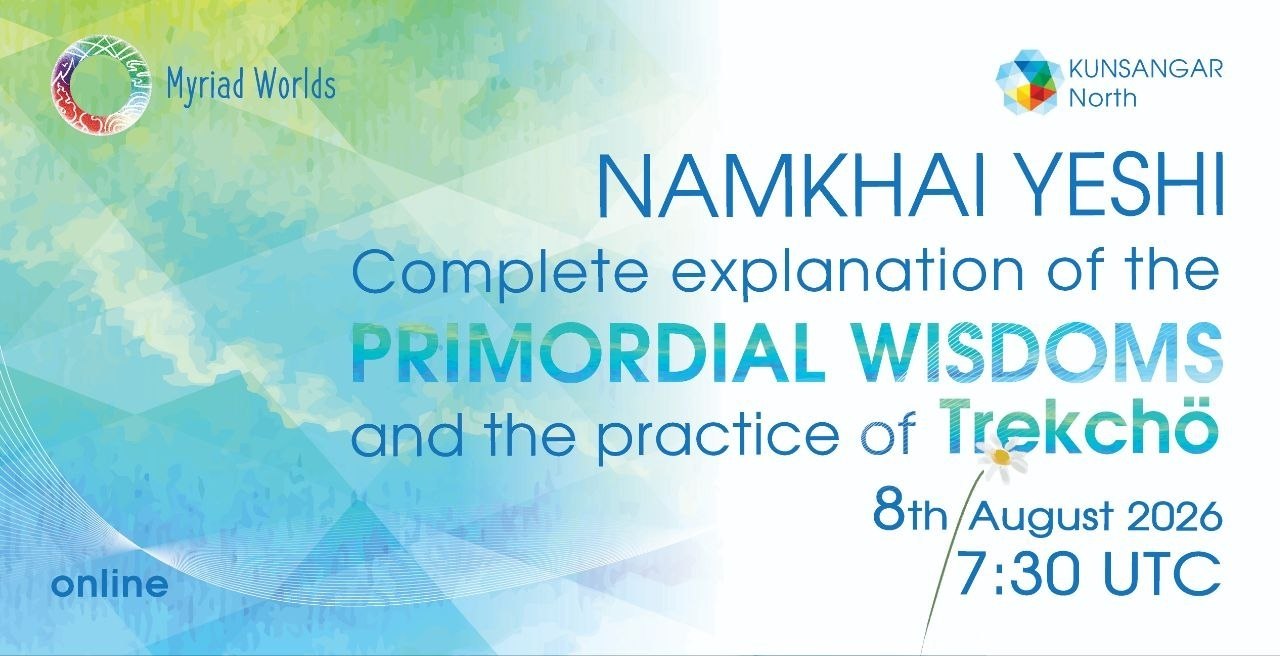 Myriad Worlds

KUNSANGAR North

NAMKHAI YESHI
Complete explanation of the
PRIMORDIAL WISDOMS
and the practice of Trekchö

8th August 2026
7:30 UTC

online